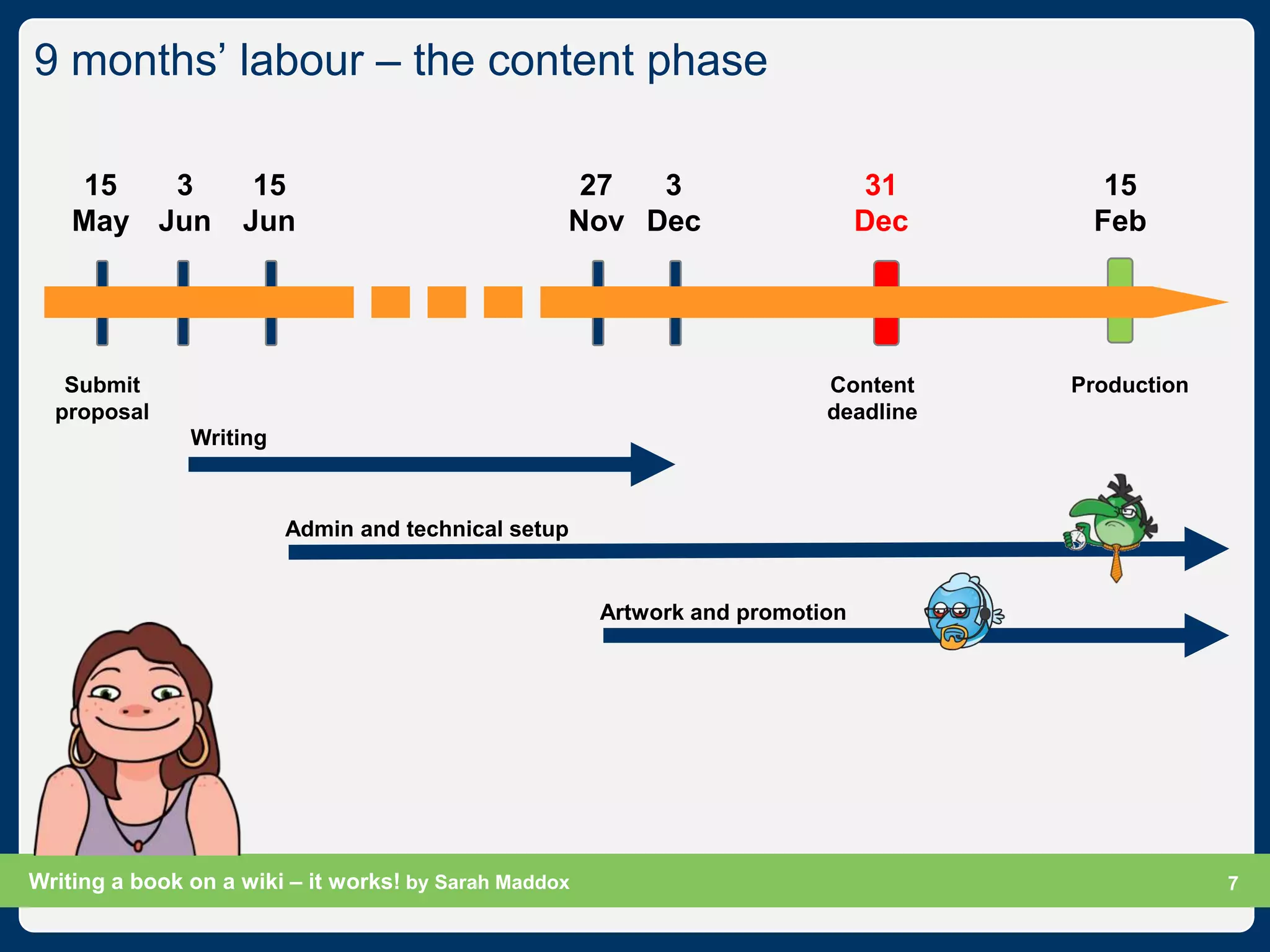 9 months’ labour – the content phase

15 May

3 Jun

15 Jun

27 Nov

3 Dec

31 Dec

15 Feb

Submit proposal

Content deadline

Production

Writing

Admin and technical setup

Artwork and promotion

Writing a book on a wiki – it works! by Sarah Maddox

7